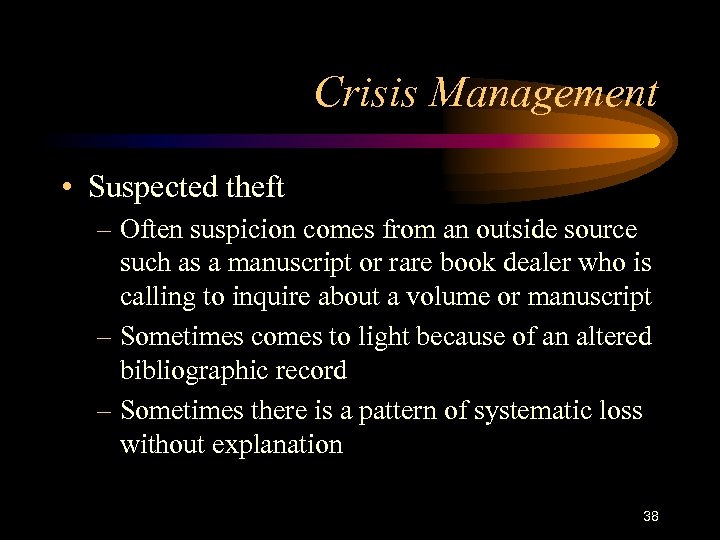 Crisis Management

• Suspected theft
– Often suspicion comes from an outside source such as a manuscript or rare book dealer who is calling to inquire about a volume or manuscript
– Sometimes comes to light because of an altered bibliographic record
– Sometimes there is a pattern of systematic loss without explanation

38